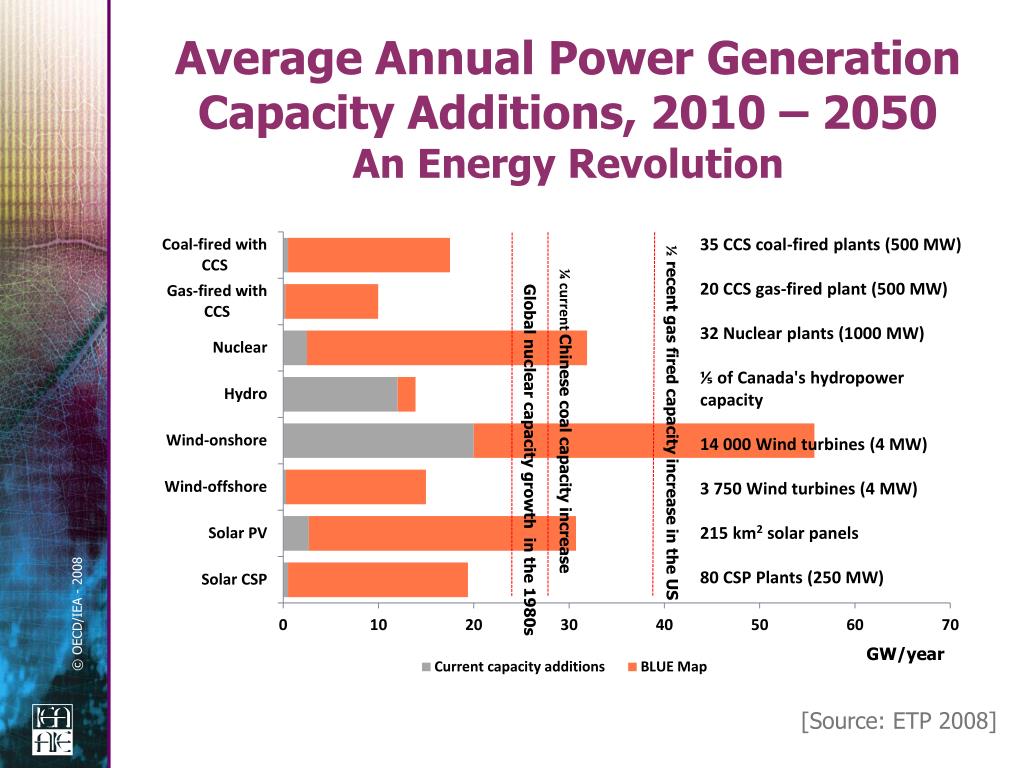 Average Annual Power Generation Capacity Additions, 2010 – 2050
An Energy Revolution

Coal-fired with CCS
Gas-fired with CCS
Nuclear
Hydro
Wind-onshore
Wind-offshore
Solar PV
Solar CSP

Global nuclear capacity growth in the 1980s
¼ current Chinese coal capacity increase
½ recent gas fired capacity increase in the US

35 CCS coal-fired plants (500 MW)
20 CCS gas-fired plant (500 MW)
32 Nuclear plants (1000 MW)
⅕ of Canada's hydropower capacity
14 000 Wind turbines (4 MW)
3 750 Wind turbines (4 MW)
215 km$^2$ solar panels
80 CSP Plants (250 MW)

0 10 20 30 40 50 60 70
GW/year

Current capacity additions BLUE Map

© OECD/IEA - 2008

[Source: ETP 2008]